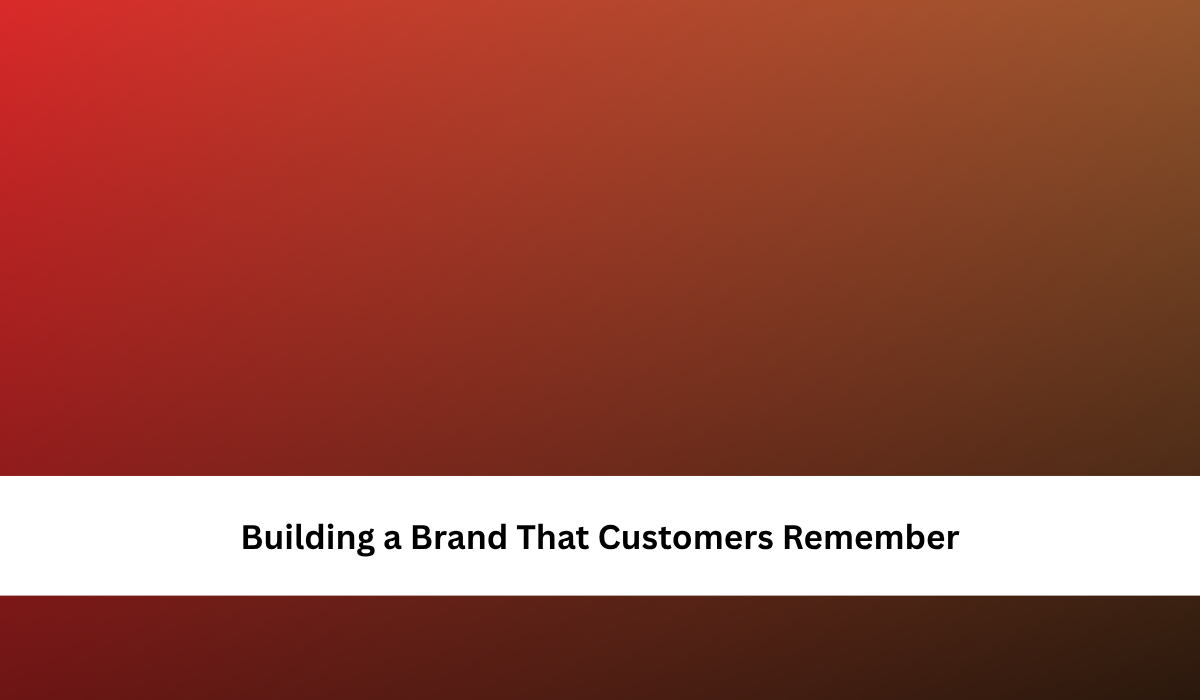 Building a Brand That Customers Remember